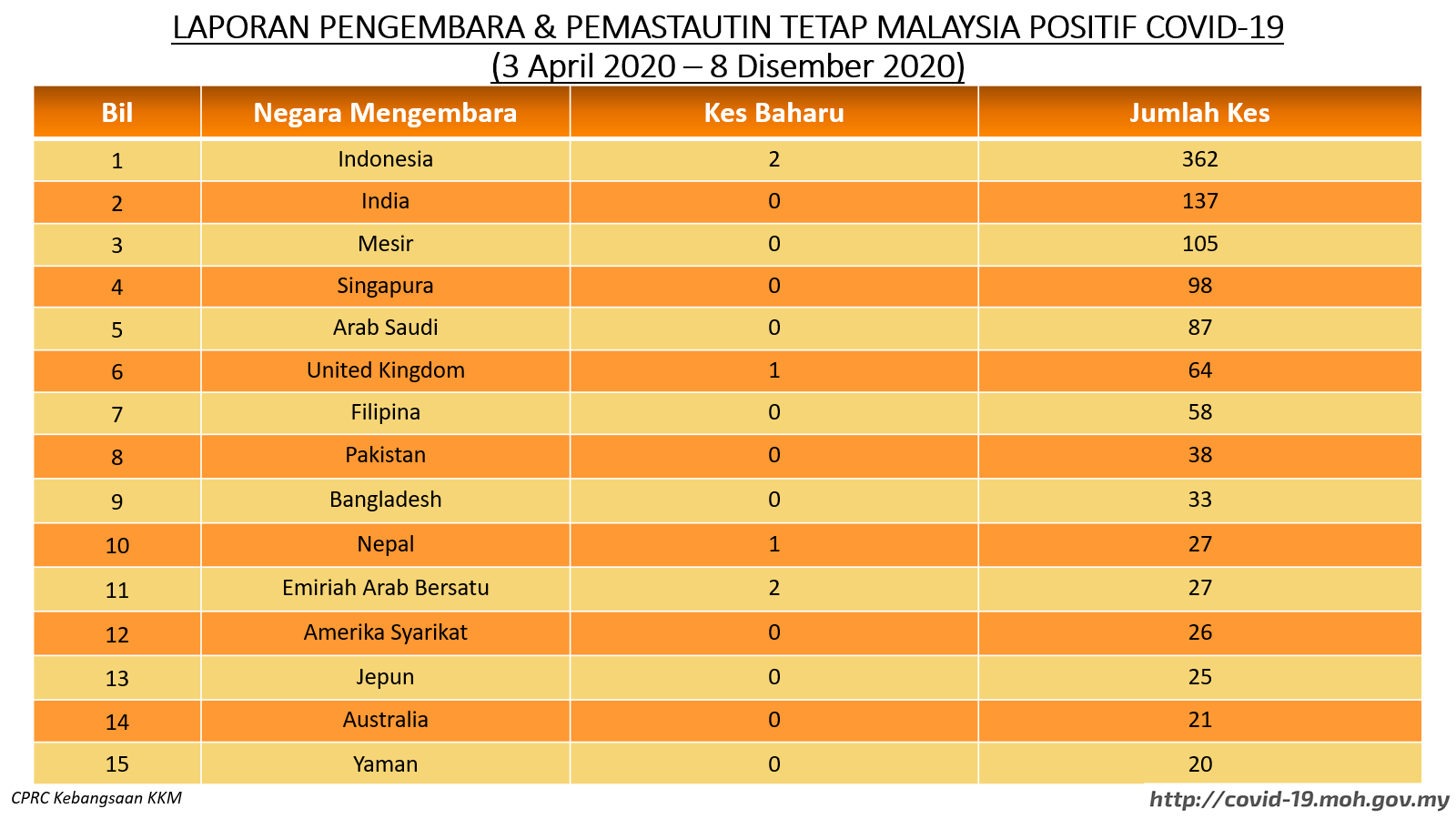 LAPORAN PENGEMBARA & PEMASTAUTIN TETAP MALAYSIA POSITIF COVID-19
(3 April 2020 – 8 Disember 2020)

| Bil | Negara Mengembara | Kes Baharu | Jumlah Kes |
|---|---|---|---|
| 1 | Indonesia | 2 | 362 |
| 2 | India | 0 | 137 |
| 3 | Mesir | 0 | 105 |
| 4 | Singapura | 0 | 98 |
| 5 | Arab Saudi | 0 | 87 |
| 6 | United Kingdom | 1 | 64 |
| 7 | Filipina | 0 | 58 |
| 8 | Pakistan | 0 | 38 |
| 9 | Bangladesh | 0 | 33 |
| 10 | Nepal | 1 | 27 |
| 11 | Emiriah Arab Bersatu | 2 | 27 |
| 12 | Amerika Syarikat | 0 | 26 |
| 13 | Jepun | 0 | 25 |
| 14 | Australia | 0 | 21 |
| 15 | Yaman | 0 | 20 |

CPRC Kebangsaan KKM

http://covid-19.moh.gov.my